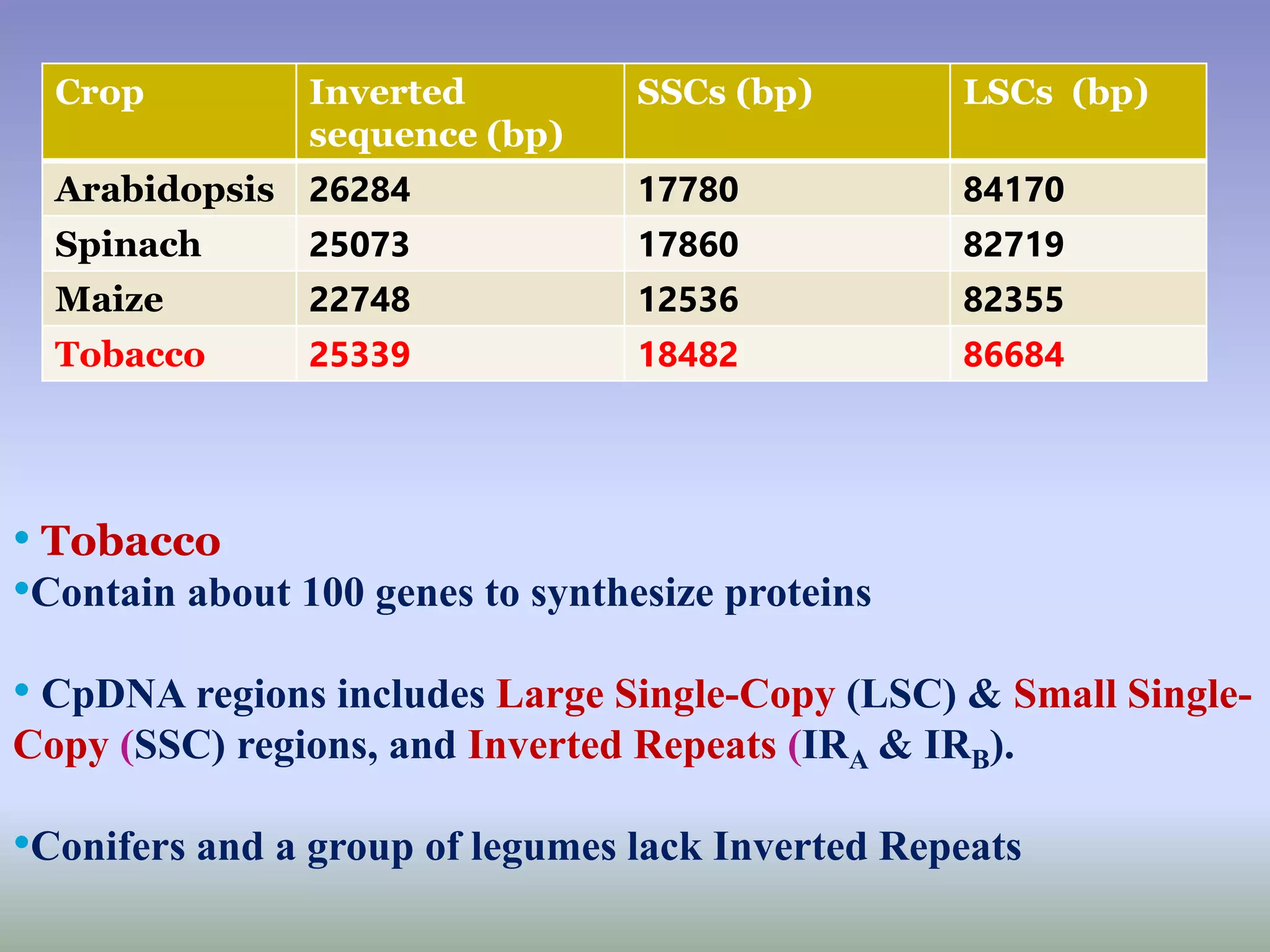 | Crop | Inverted sequence (bp) | SSCs (bp) | LSCs (bp) |
|---|---|---|---|
| Arabidopsis | 26284 | 17780 | 84170 |
| Spinach | 25073 | 17860 | 82719 |
| Maize | 22748 | 12536 | 82355 |
| Tobacco | 25339 | 18482 | 86684 |

• Tobacco
•Contain about 100 genes to synthesize proteins

• CpDNA regions includes Large Single-Copy (LSC) & Small Single-Copy (SSC) regions, and Inverted Repeats ($IR_A$ & $IR_B$).

•Conifers and a group of legumes lack Inverted Repeats